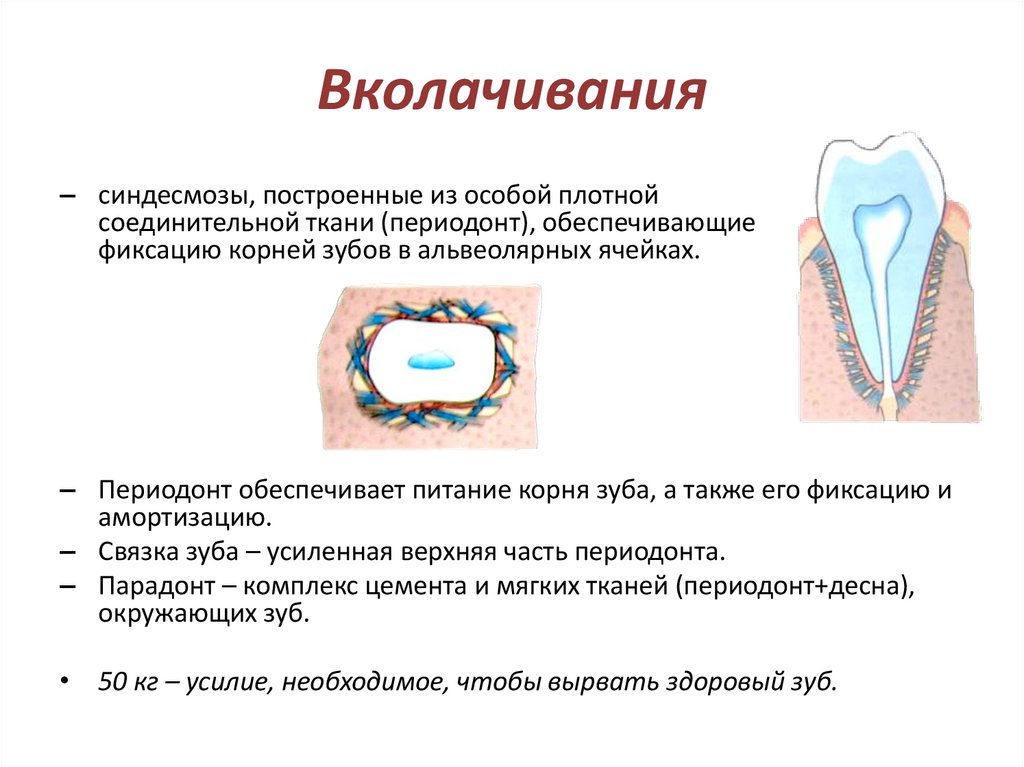 Вколачивания

– синдесмозы, построенные из особой плотной соединительной ткани (периодонт), обеспечивающие фиксацию корней зубов в альвеолярных ячейках.

– Периодонт обеспечивает питание корня зуба, а также его фиксацию и амортизацию.
– Связка зуба – усиленная верхняя часть периодонта.
– Парадонт – комплекс цемента и мягких тканей (периодонт+десна), окружающих зуб.

• 50 кг – усилие, необходимое, чтобы вырвать здоровый зуб.